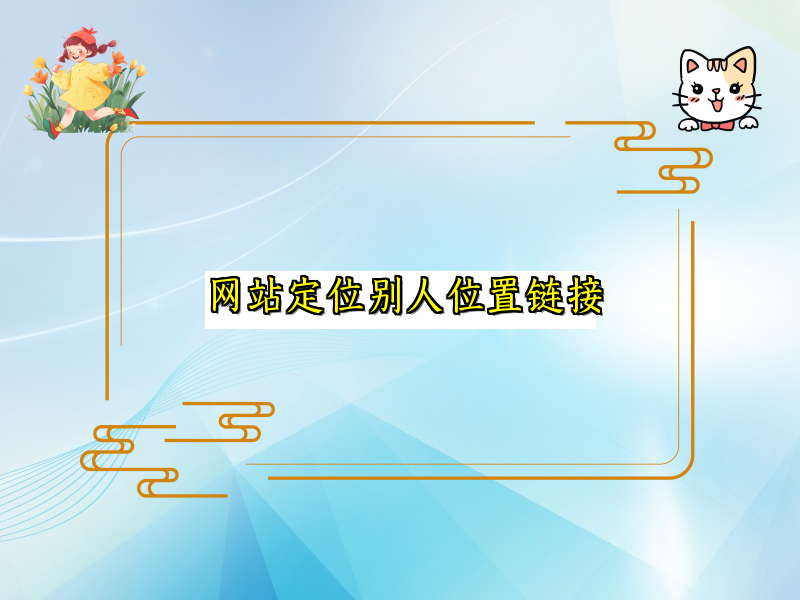 网站定位别人位置链接